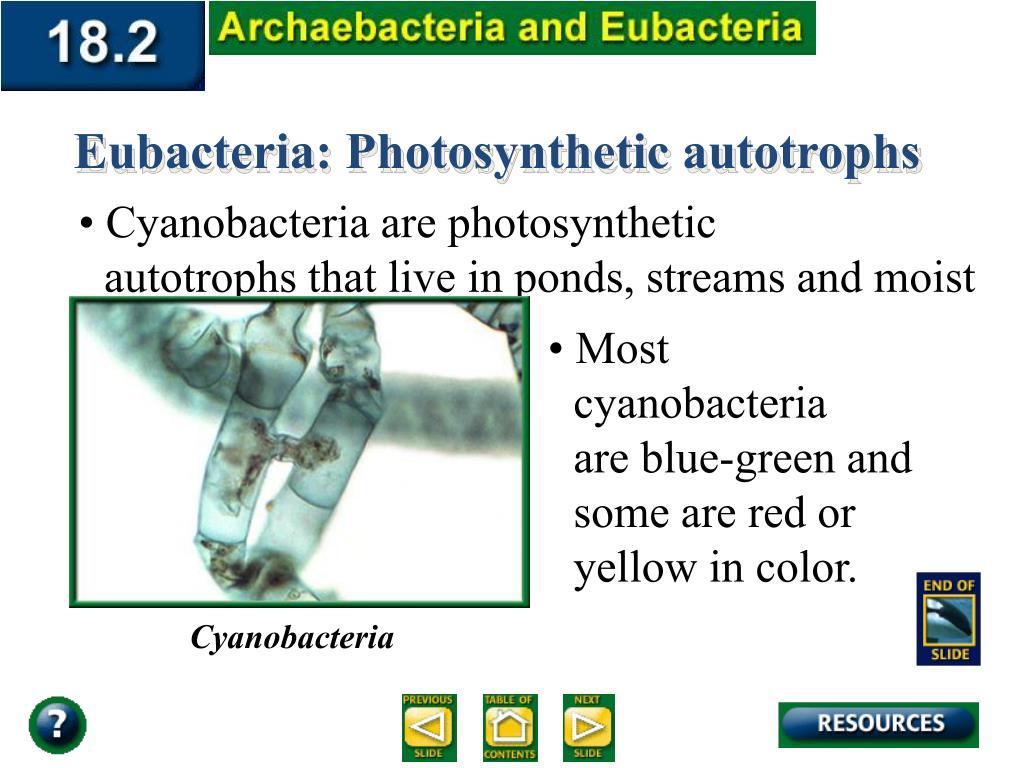 18.2 Archaebacteria and Eubacteria

Eubacteria: Photosynthetic autotrophs

• Cyanobacteria are photosynthetic autotrophs that live in ponds, streams and moist

• Most cyanobacteria are blue-green and some are red or yellow in color.

Cyanobacteria

END OF SLIDE

?

PREVIOUS SLIDE

TABLE OF CONTENTS

NEXT SLIDE

RESOURCES